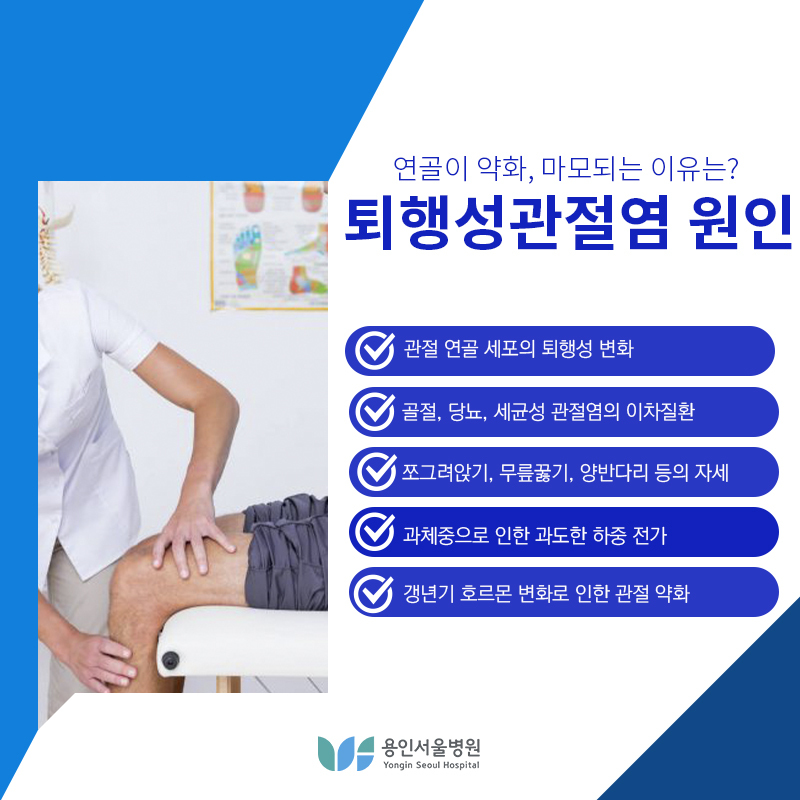 연골이 약화, 마모되는 이유는?
퇴행성관절염 원인

관절 연골 세포의 퇴행성 변화

골절, 당뇨, 세균성 관절염의 이차질환

쪼그려앉기, 무릎꿇기, 양반다리 등의 자세

과체중으로 인한 과도한 하중 전가

갱년기 호르몬 변화로 인한 관절 약화

용인서울병원
Yongin Seoul Hospital